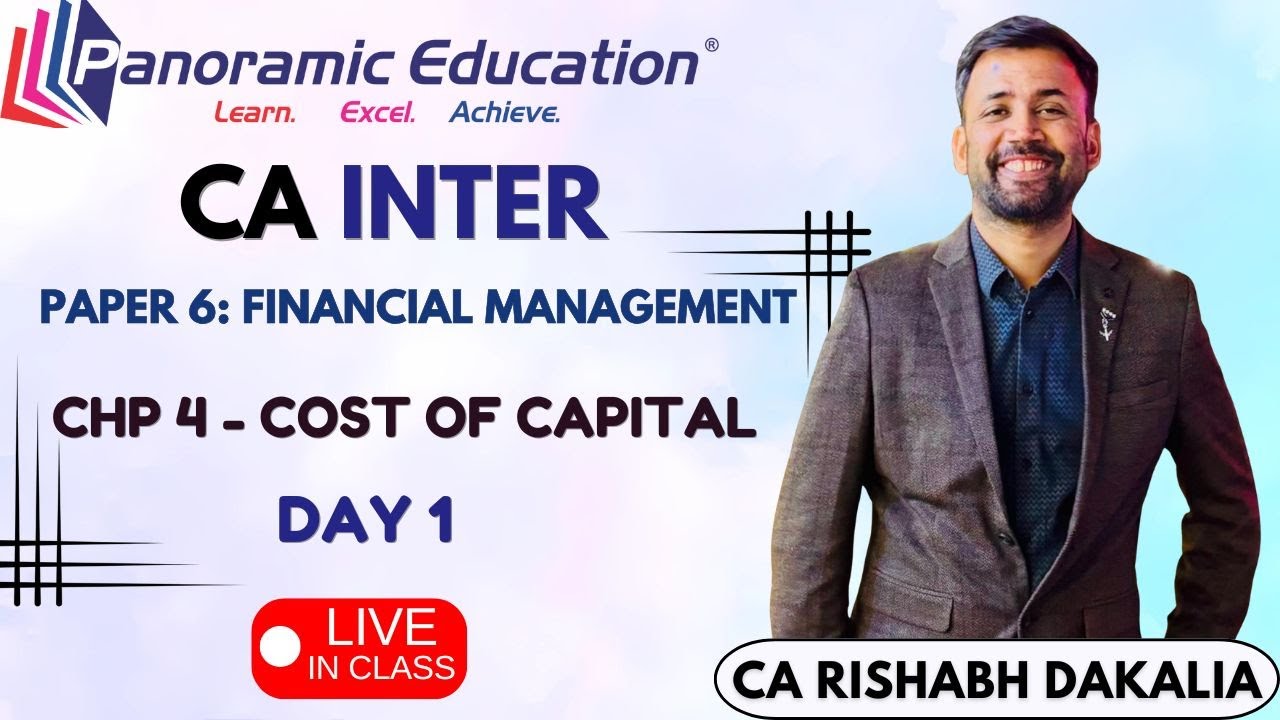 Panoramic Education®
Learn. Excel. Achieve.

CA INTER

PAPER 6: FINANCIAL MANAGEMENT

CHP 4 - COST OF CAPITAL

DAY 1

LIVE IN CLASS

CA RISHABH DAKALIA